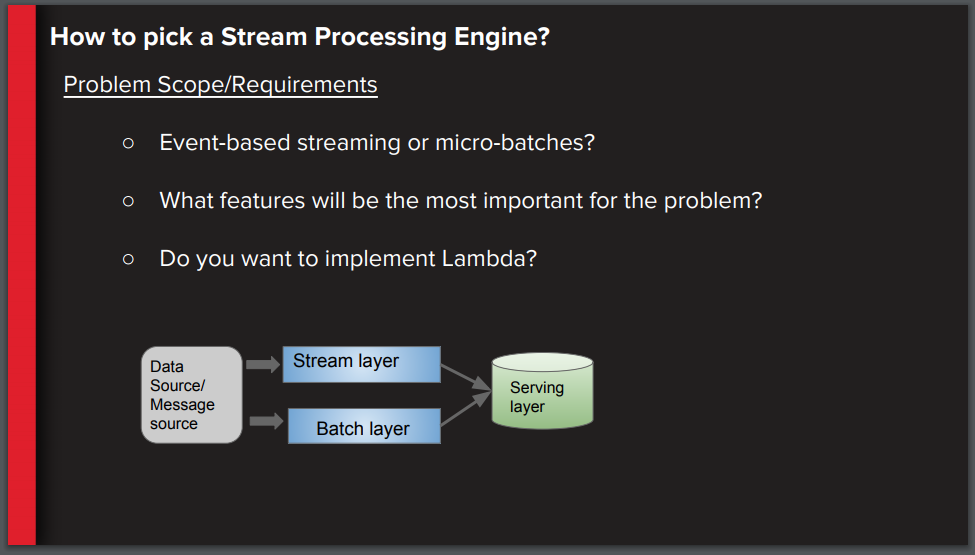 How to pick a Stream Processing Engine?

Problem Scope/Requirements

○ Event-based streaming or micro-batches?

○ What features will be the most important for the problem?

○ Do you want to implement Lambda?

Data Source/ Message source

Stream layer

Batch layer

Serving layer